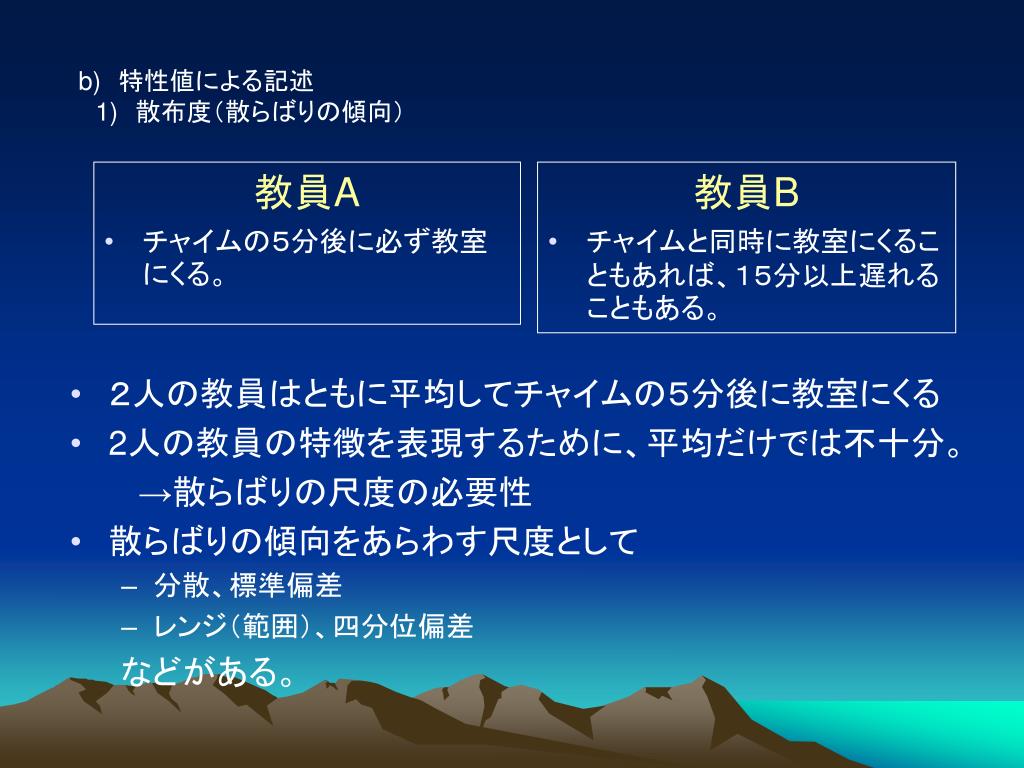 b) 特性値による記述
1) 散布度（散らばりの傾向）

教員A
• チャイムの5分後に必ず教室にくる。

教員B
• チャイムと同時に教室にくることもあれば、15分以上遅れることもある。

• ２人の教員はともに平均してチャイムの5分後に教室にくる
• 2人の教員の特徴を表現するために、平均だけでは不十分。
→散らばりの尺度の必要性
• 散らばりの傾向をあらわす尺度として
– 分散、標準偏差
– レンジ（範囲）、四分位偏差
などがある。